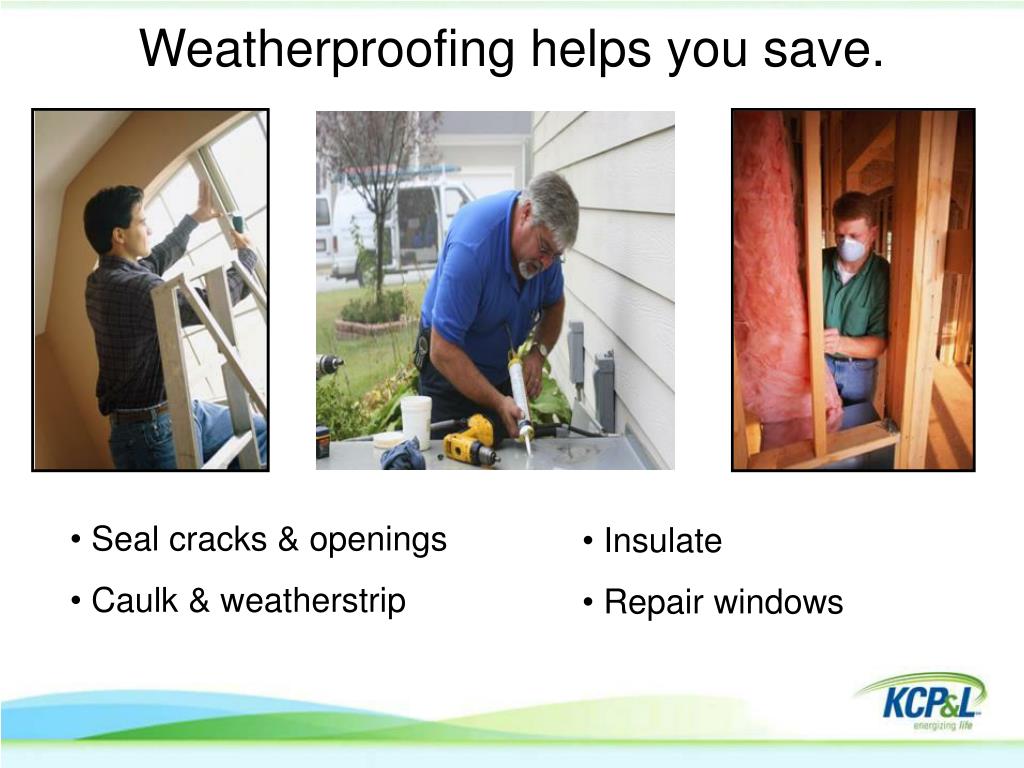 Weatherproofing helps you save.

• Seal cracks & openings
• Caulk & weatherstrip

• Insulate
• Repair windows

KCP&L
energizing life